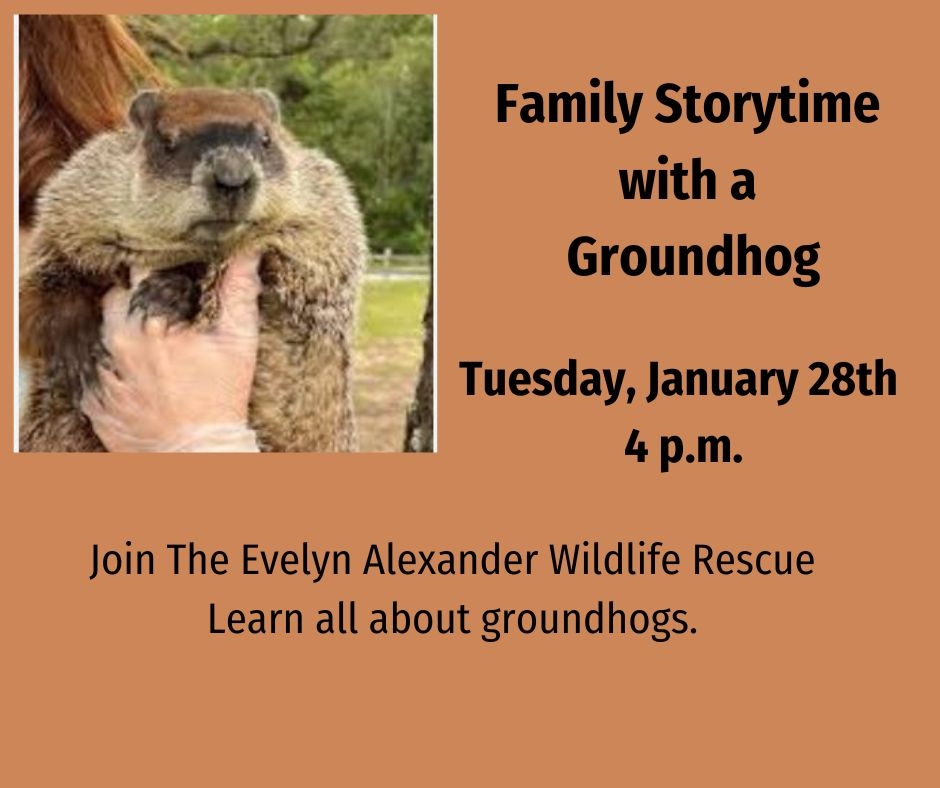 Family Storytime
with a
Groundhog

Tuesday, January 28th
4 p.m.

Join The Evelyn Alexander Wildlife Rescue
Learn all about groundhogs.